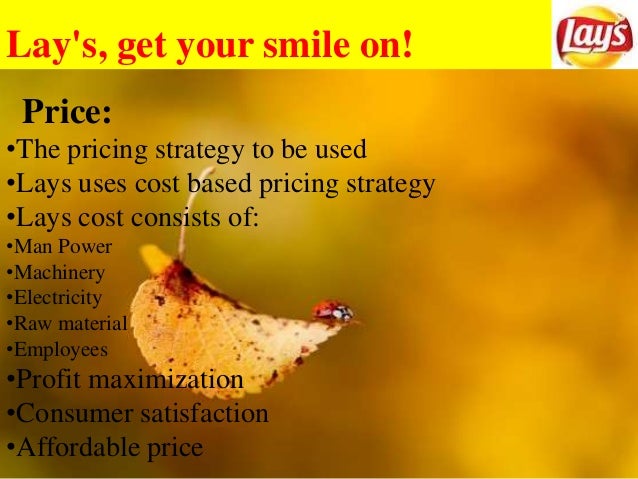 Lay's, get your smile on!

Lay's

Price:

•The pricing strategy to be used
•Lays uses cost based pricing strategy
•Lays cost consists of:
•Man Power
•Machinery
•Electricity
•Raw material
•Employees
•Profit maximization
•Consumer satisfaction
•Affordable price